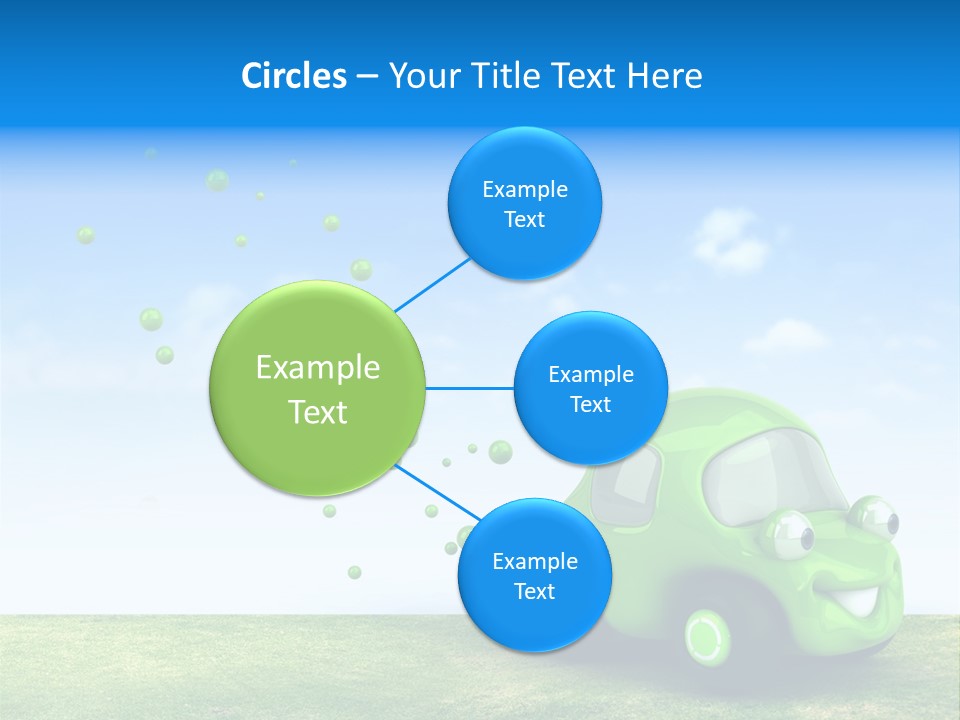 Circles – Your Title Text Here

Example Text

Example Text

Example Text

Example Text